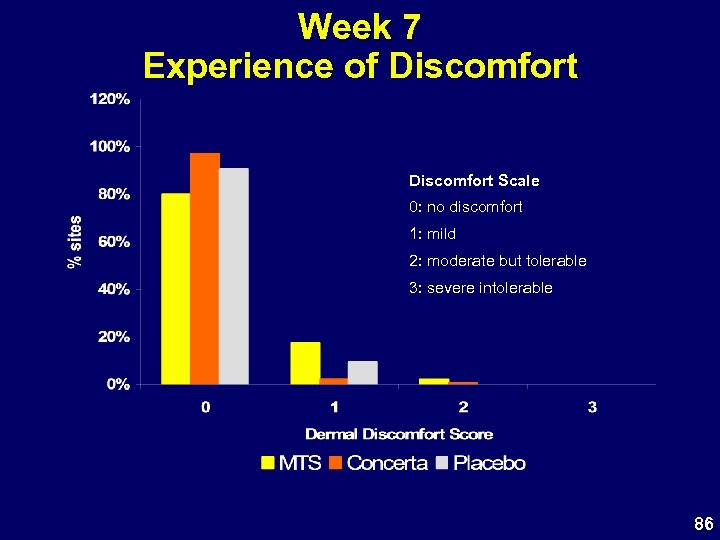 Week 7
Experience of Discomfort

120%
100%
80%
60%
40%
20%
0%

% sites

Discomfort Scale
0: no discomfort
1: mild
2: moderate but tolerable
3: severe intolerable

0
1
2
3

Dermal Discomfort Score

MTS Concerta Placebo

86